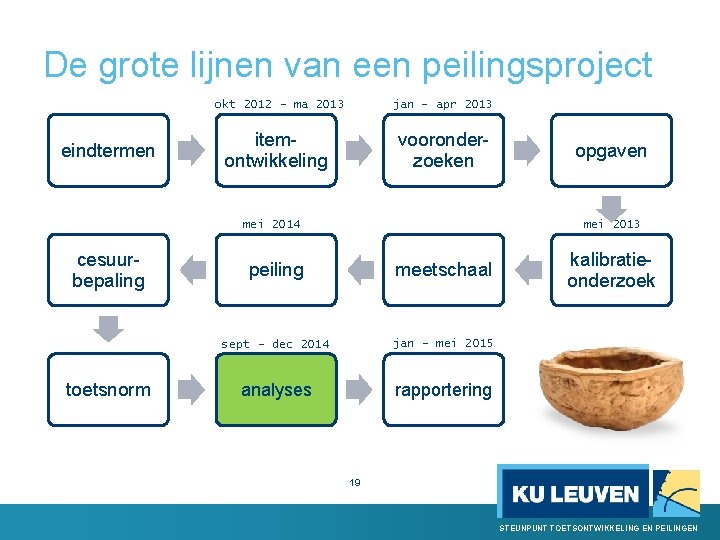 De grote lijnen van een peilingsproject

eindtermen

okt 2012 – ma 2013
item-ontwikkeling

jan – apr 2013
vooronder-zoeken

opgaven

mei 2013
kalibratie-onderzoek

meetschaal

mei 2014
peiling

cesuur-bepaling

toetsnorm

sept – dec 2014
analyses

jan – mei 2015
rapportering

19

KU LEUVEN

STEUNPUNT TOETSONTWIKKELING EN PEILINGEN